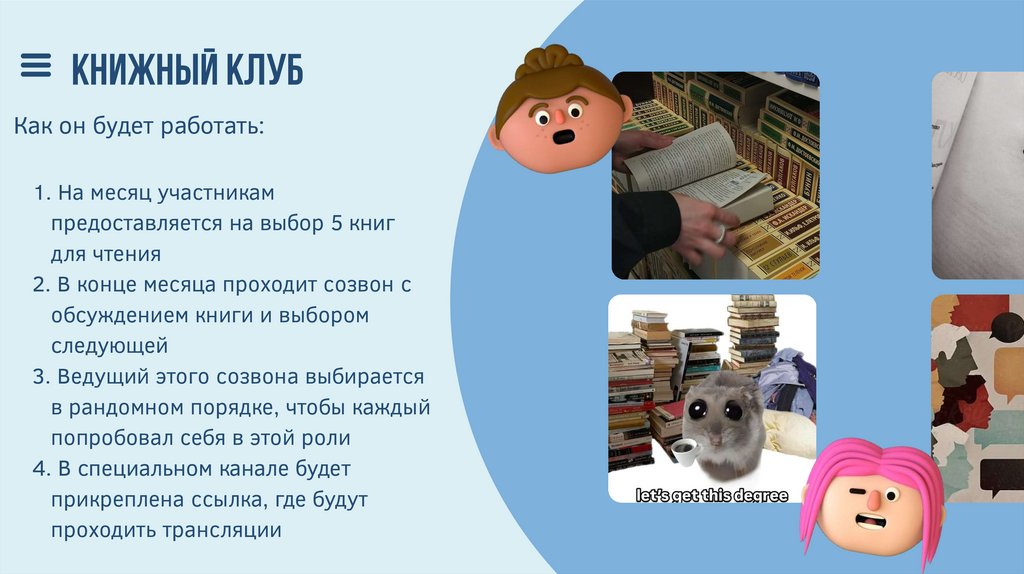 КНИЖНЫЙ КЛУБ

Как он будет работать:

1. На месяц участникам предоставляется на выбор 5 книг для чтения
2. В конце месяца проходит созвон с обсуждением книги и выбором следующей
3. Ведущий этого созвона выбирается в рандомном порядке, чтобы каждый попробовал себя в этой роли
4. В специальном канале будет прикреплена ссылка, где будут проходить трансляции

let's get this degree